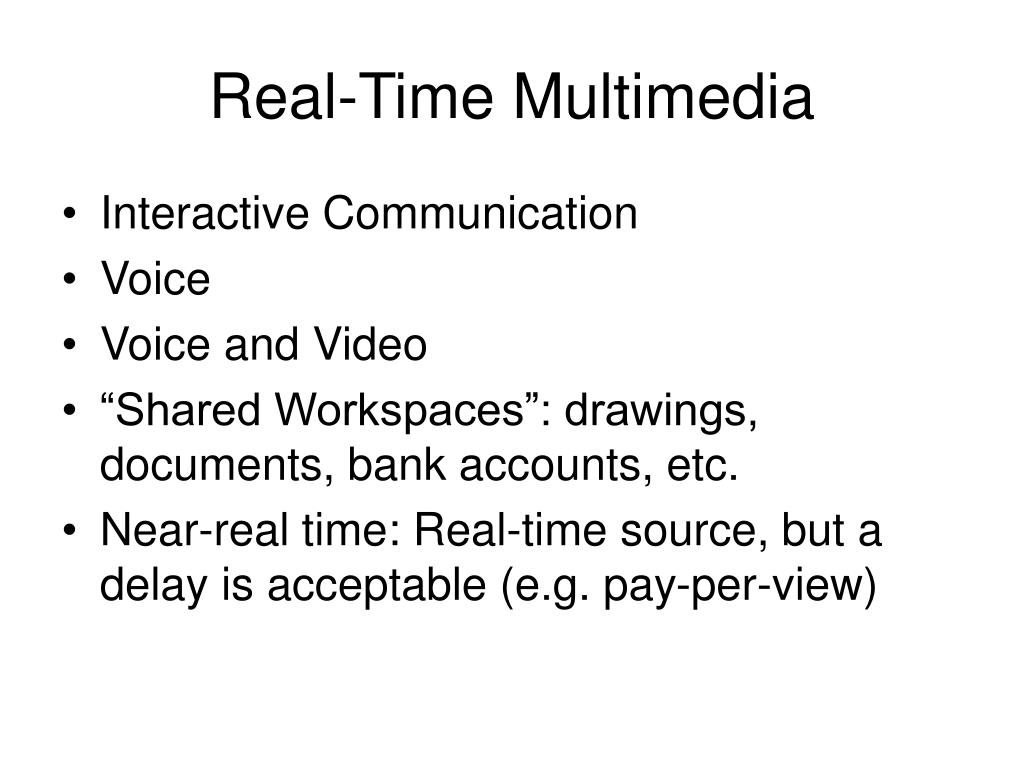 Real-Time Multimedia

• Interactive Communication
• Voice
• Voice and Video
• “Shared Workspaces”: drawings, documents, bank accounts, etc.
• Near-real time: Real-time source, but a delay is acceptable (e.g. pay-per-view)